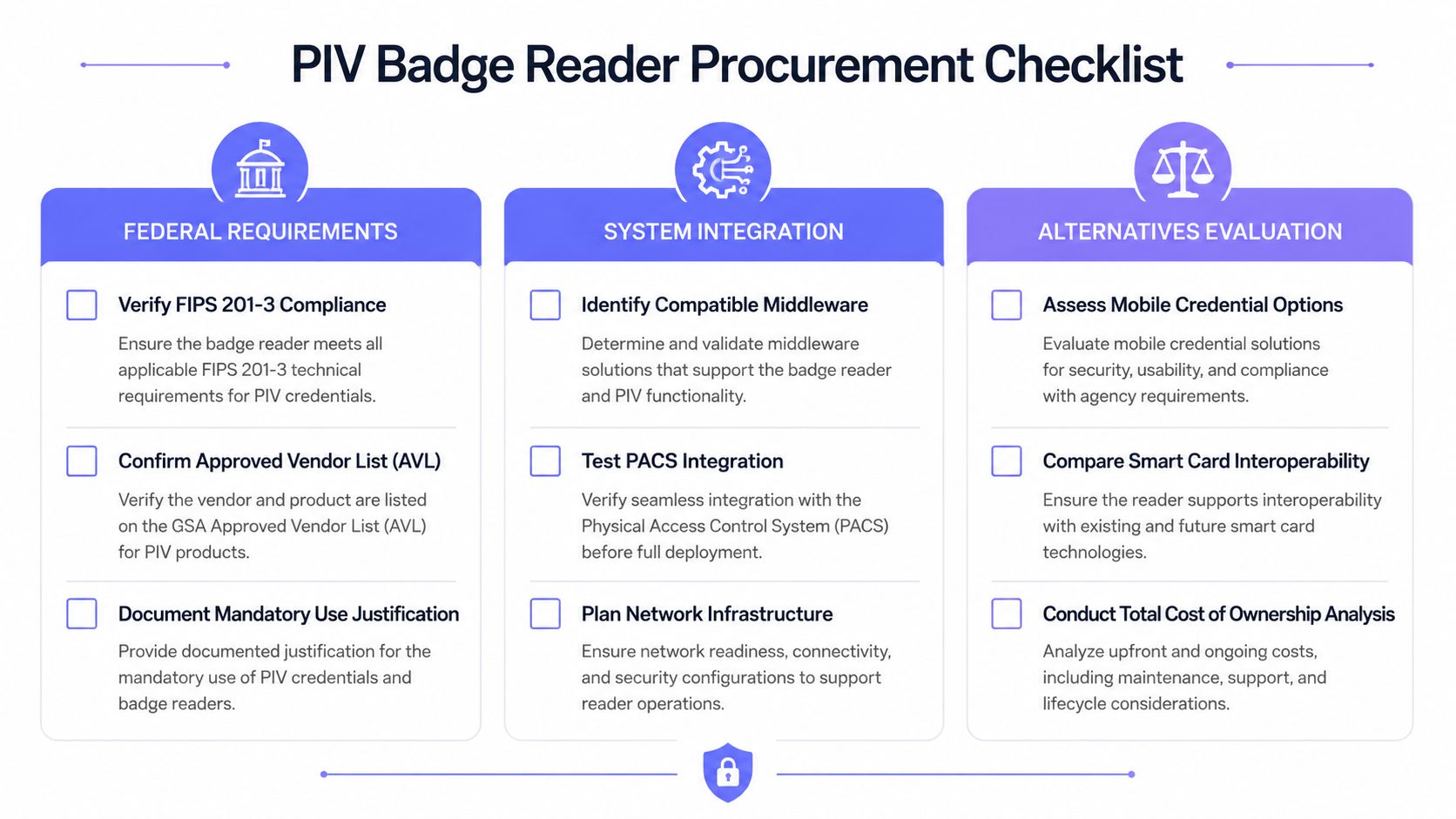 PIV Badge Reader Procurement Checklist

FEDERAL REQUIREMENTS

Verify FIPS 201-3 Compliance

Ensure the badge reader meets all applicable FIPS 201-3 technical requirements for PIV credentials.

Confirm Approved Vendor List (AVL)

Verify the vendor and product are listed on the GSA Approved Vendor List (AVL) for PIV products.

Document Mandatory Use Justification

Provide documented justification for the mandatory use of PIV credentials and badge readers.

SYSTEM INTEGRATION

Identify Compatible Middleware

Determine and validate middleware solutions that support the badge reader and PIV functionality.

Test PACS Integration

Verify seamless integration with the Physical Access Control System (PACS) before full deployment.

Plan Network Infrastructure

Ensure network readiness, connectivity, and security configurations to support reader operations.

ALTERNATIVES EVALUATION

Assess Mobile Credential Options

Evaluate mobile credential solutions for security, usability, and compliance with agency requirements.

Compare Smart Card Interoperability

Ensure the reader supports interoperability with existing and future smart card technologies.

Conduct Total Cost of Ownership Analysis

Analyze upfront and ongoing costs, including maintenance, support, and lifecycle considerations.